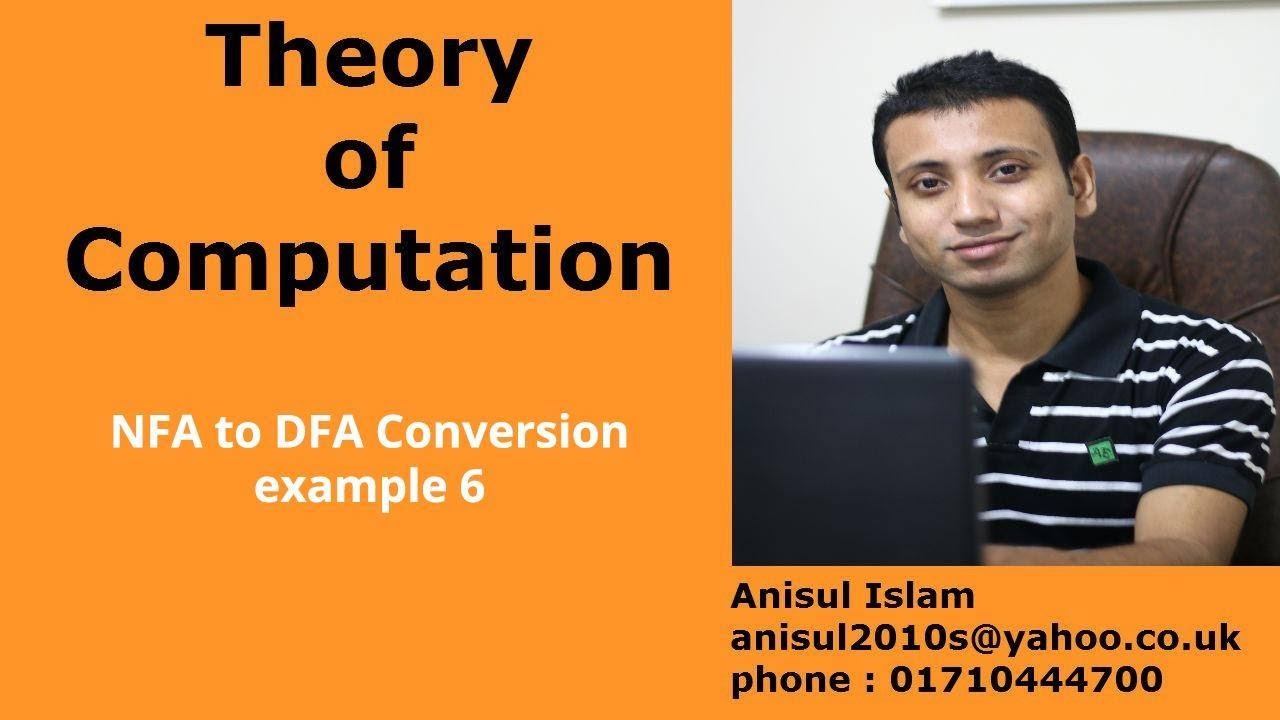 Theory of Computation

NFA to DFA Conversion example 6

Anisul Islam
anisul2010s@yahoo.co.uk
phone : 01710444700